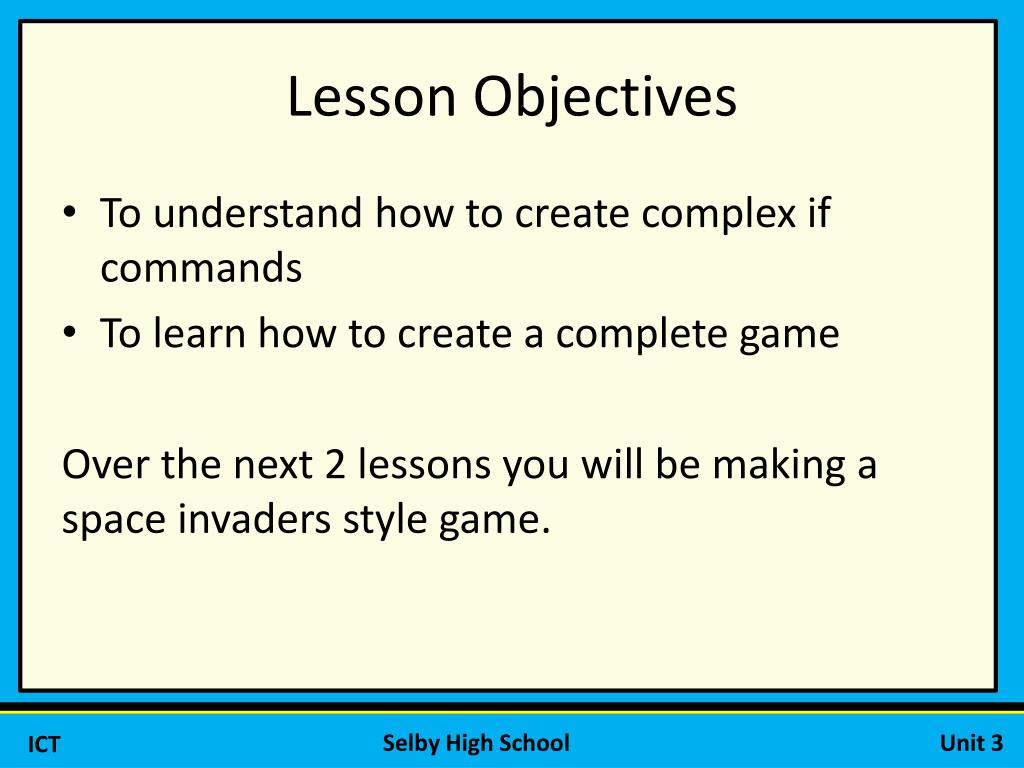 Lesson Objectives

• To understand how to create complex if commands
• To learn how to create a complete game

Over the next 2 lessons you will be making a space invaders style game.

ICT

Selby High School

Unit 3